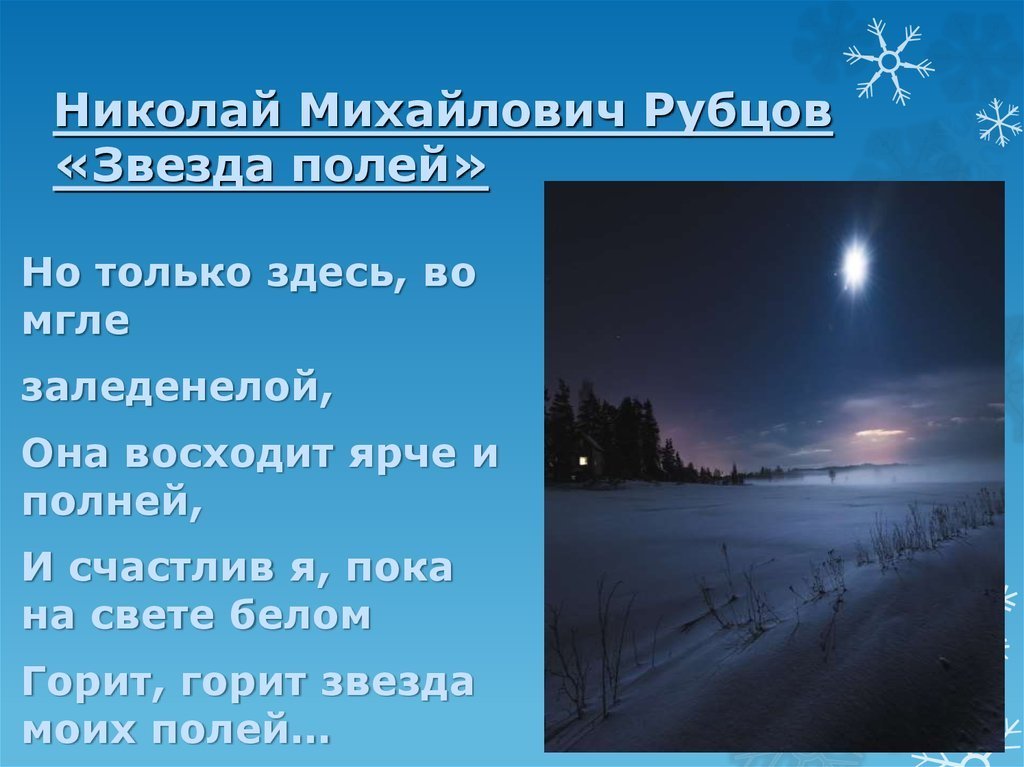 Николай Михайлович Рубцов «Звезда полей»

Но только здесь, во мгле

заледенелой,

Она восходит ярче и полней,

И счастлив я, пока на свете белом

Горит, горит звезда моих полей…